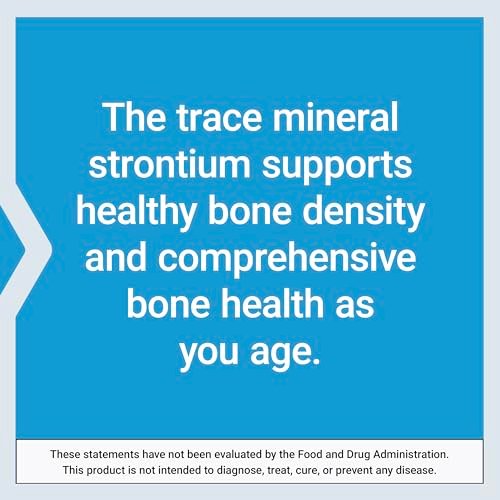 The trace mineral strontium supports healthy bone density and comprehensive bone health as you age.

These statements have not been evaluated by the Food and Drug Administration. This product is not intended to diagnose, treat, cure, or prevent any disease.